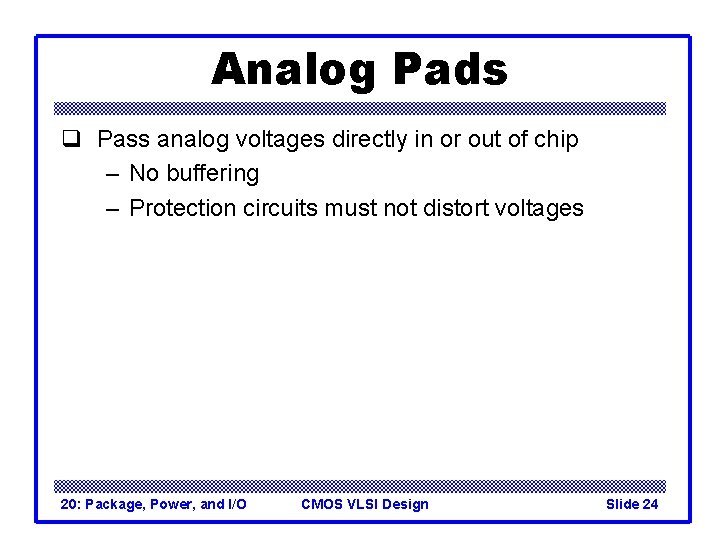 Analog Pads

❑ Pass analog voltages directly in or out of chip
– No buffering
– Protection circuits must not distort voltages

20: Package, Power, and I/O CMOS VLSI Design Slide 24